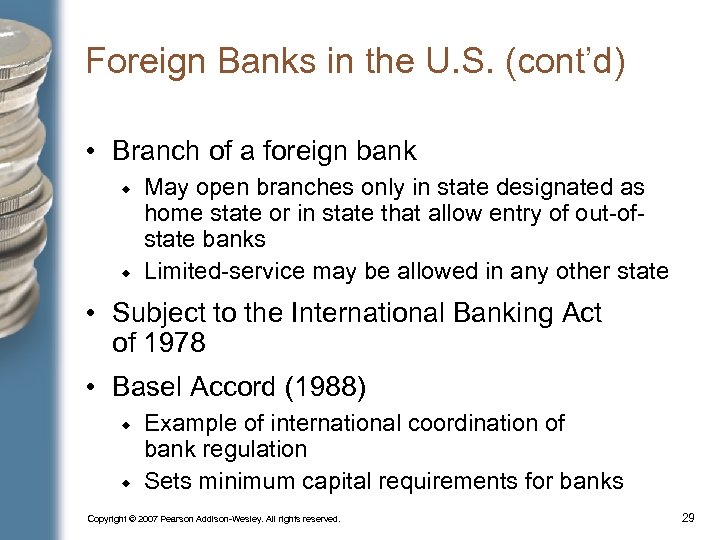 Foreign Banks in the U.S. (cont'd)

• Branch of a foreign bank
  ◆ May open branches only in state designated as home state or in state that allow entry of out-of-state banks
  ◆ Limited-service may be allowed in any other state
• Subject to the International Banking Act of 1978
• Basel Accord (1988)
  ◆ Example of international coordination of bank regulation
  ◆ Sets minimum capital requirements for banks

Copyright © 2007 Pearson Addison-Wesley. All rights reserved.

29